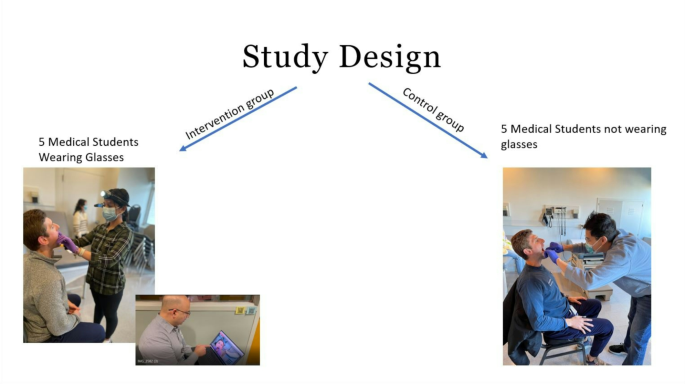 Study Design

Intervention group

Control group

5 Medical Students Wearing Glasses

5 Medical Students not wearing glasses